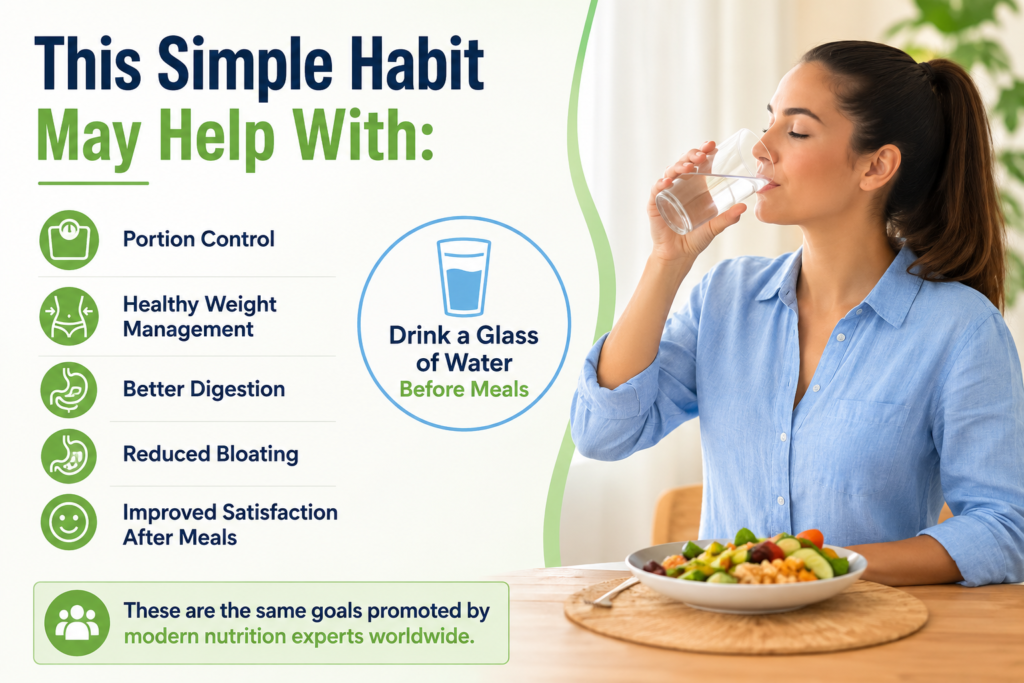 This Simple Habit
May Help With:

Portion Control

Healthy Weight Management

Better Digestion

Reduced Bloating

Improved Satisfaction After Meals

Drink a Glass of Water
Before Meals

These are the same goals promoted by modern nutrition experts worldwide.